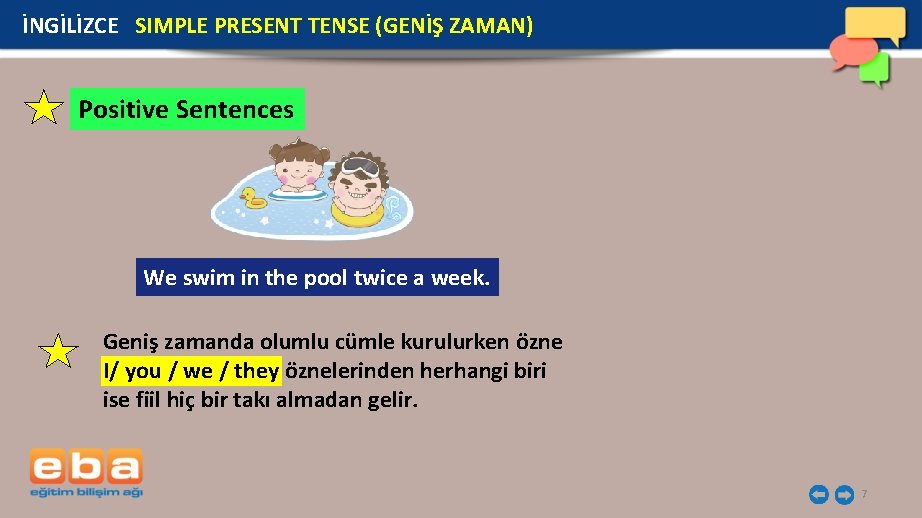 İNGİLİZCE SIMPLE PRESENT TENSE (GENİŞ ZAMAN)

Positive Sentences

We swim in the pool twice a week.

Geniş zamanda olumlu cümle kurulurken özne I/ you / we / they öznelerinden herhangi biri ise fiil hiç bir takı almadan gelir.

eba
eğitim bilişim ağı

7